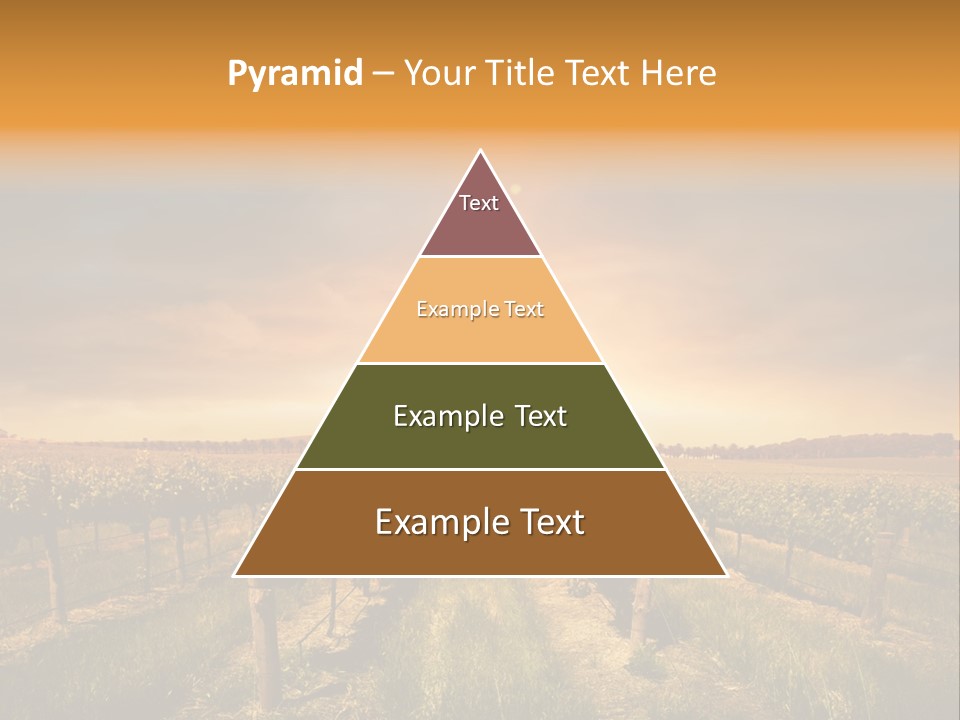 Pyramid – Your Title Text Here

Text

Example Text

Example Text

Example Text